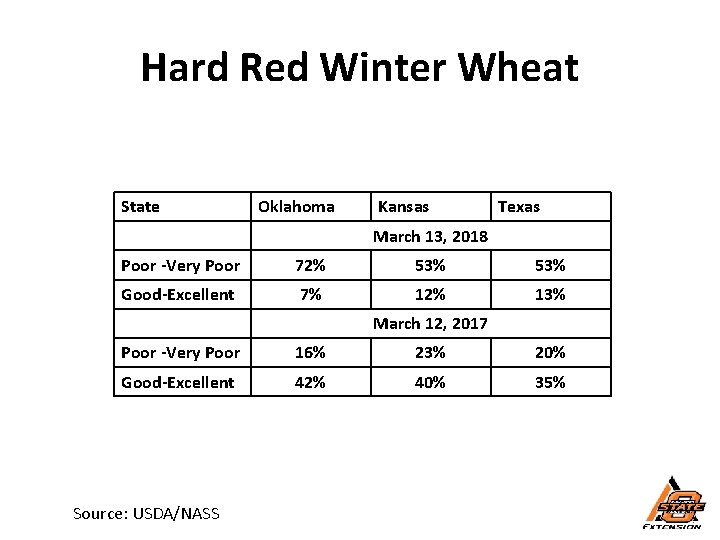 Hard Red Winter Wheat

| State | Oklahoma | Kansas | Texas |
|---|---|---|---|
| | March 13, 2018 | | |
| Poor -Very Poor | 72% | 53% | 53% |
| Good-Excellent | 7% | 12% | 13% |
| | March 12, 2017 | | |
| Poor -Very Poor | 16% | 23% | 20% |
| Good-Excellent | 42% | 40% | 35% |

Source: USDA/NASS

STATE
EXTENSION